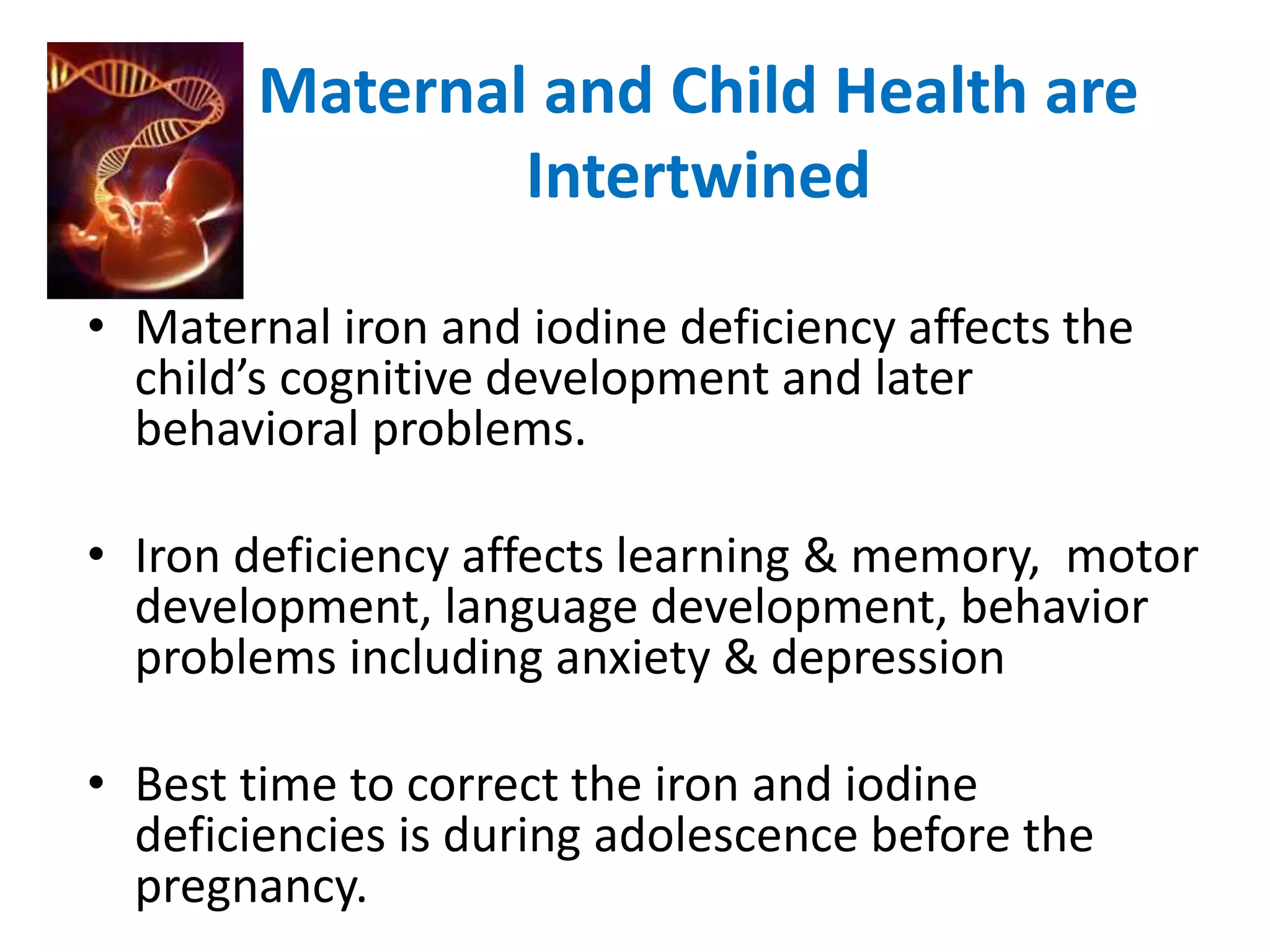 Maternal and Child Health are Intertwined

• Maternal iron and iodine deficiency affects the child's cognitive development and later behavioral problems.

• Iron deficiency affects learning & memory,  motor development, language development, behavior problems including anxiety & depression

• Best time to correct the iron and iodine deficiencies is during adolescence before the pregnancy.